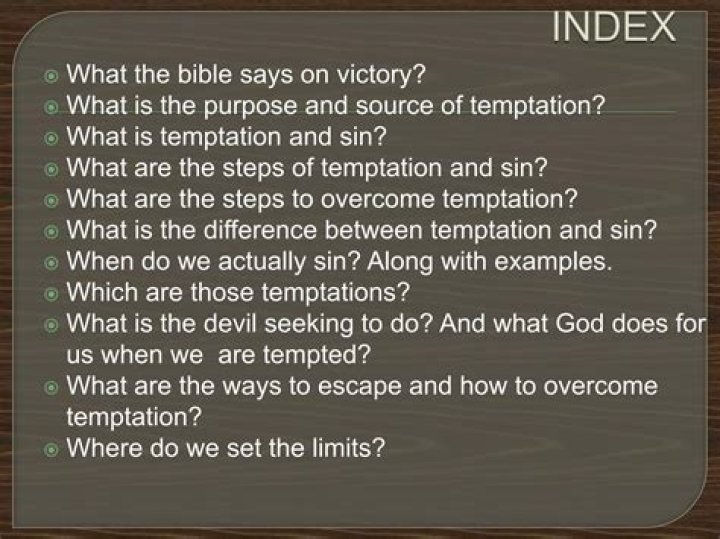 INDEX

What the bible says on victory?
What is the purpose and source of temptation?
What is temptation and sin?
What are the steps of temptation and sin?
What are the steps to overcome temptation?
What is the difference between temptation and sin?
When do we actually sin? Along with examples.
Which are those temptations?
What is the devil seeking to do? And what God does for us when we are tempted?
What are the ways to escape and how to overcome temptation?
Where do we set the limits?